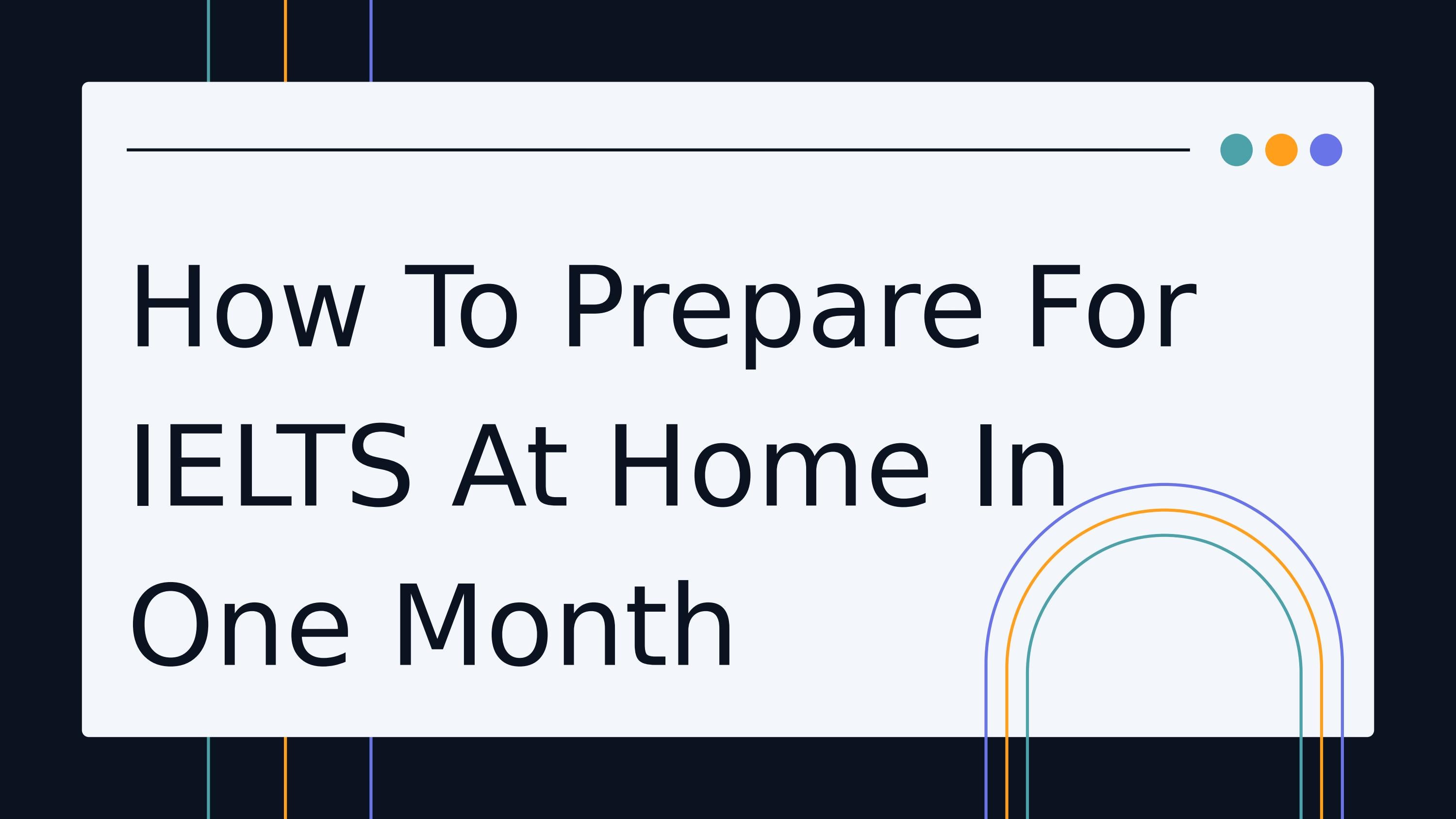 How To Prepare For IELTS At Home In One Month